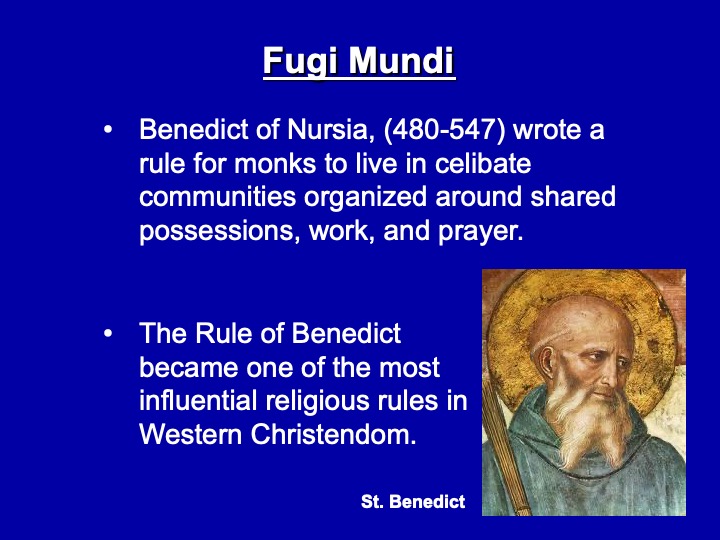 Fugi Mundi

• Benedict of Nursia, (480-547) wrote a rule for monks to live in celibate communities organized around shared possessions, work, and prayer.

• The Rule of Benedict became one of the most influential religious rules in Western Christendom.

St. Benedict